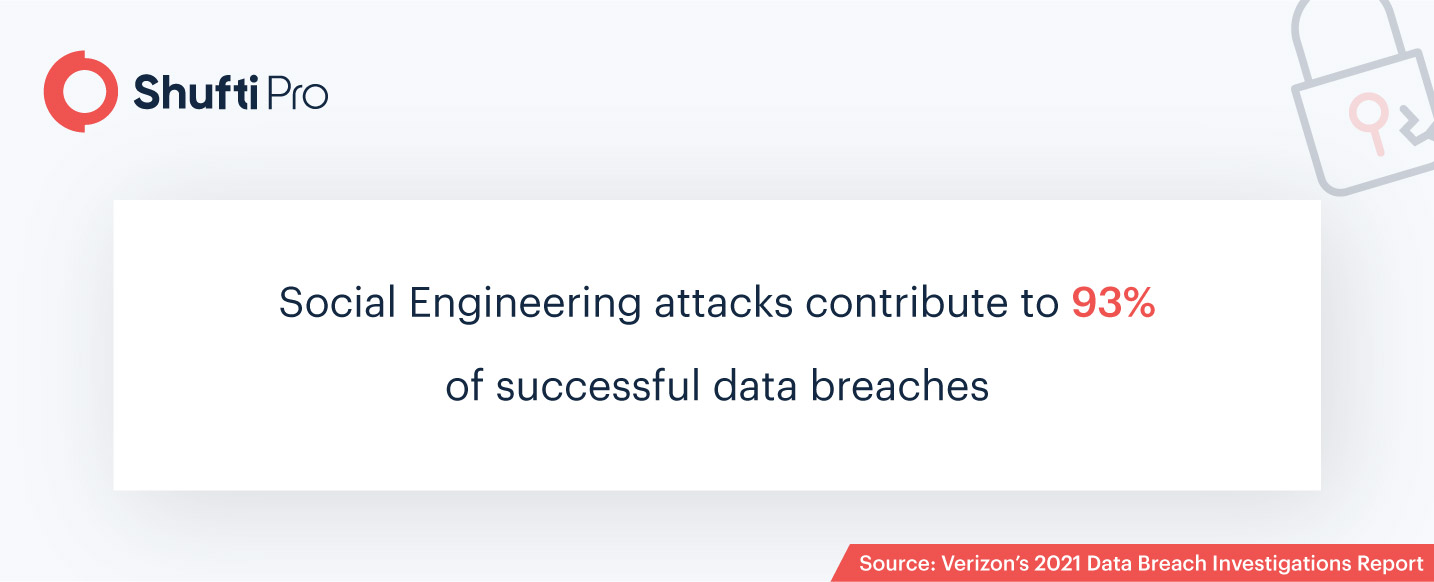 Shufti Pro

Social Engineering attacks contribute to 93% of successful data breaches

Source: Verizon's 2021 Data Breach Investigations Report